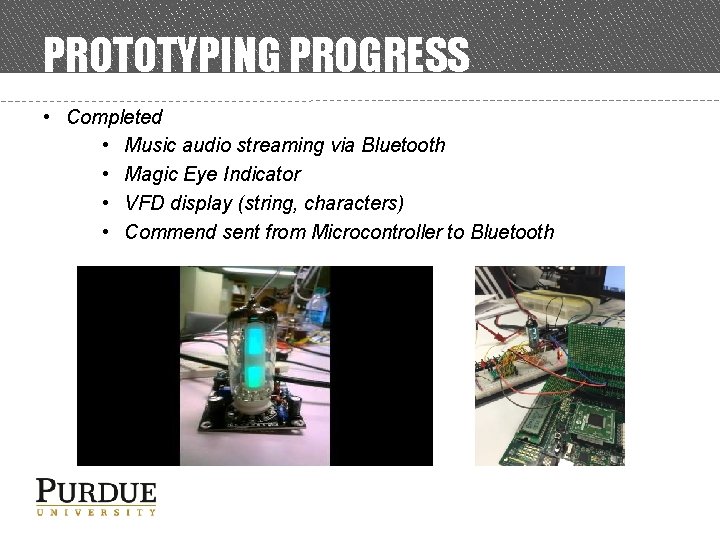 PROTOTYPING PROGRESS

• Completed
  • Music audio streaming via Bluetooth
  • Magic Eye Indicator
  • VFD display (string, characters)
  • Commend sent from Microcontroller to Bluetooth

PURDUE
UNIVERSITY